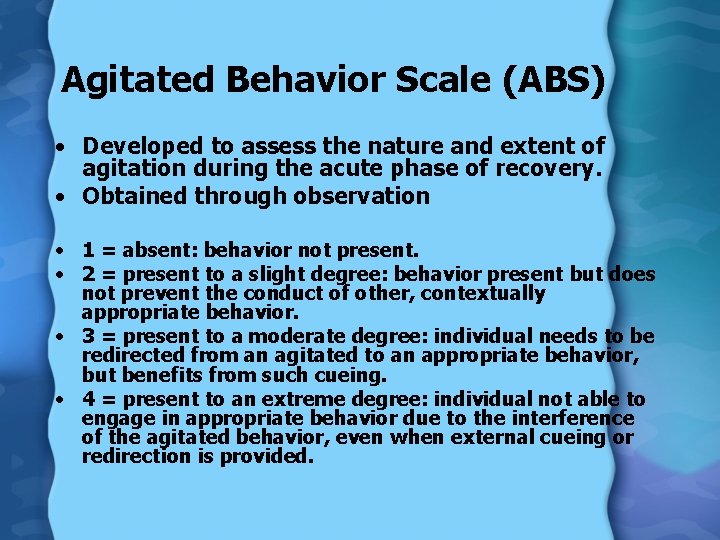 Agitated Behavior Scale (ABS)

• Developed to assess the nature and extent of agitation during the acute phase of recovery.
• Obtained through observation

• 1 = absent: behavior not present.
• 2 = present to a slight degree: behavior present but does not prevent the conduct of other, contextually appropriate behavior.
• 3 = present to a moderate degree: individual needs to be redirected from an agitated to an appropriate behavior, but benefits from such cueing.
• 4 = present to an extreme degree: individual not able to engage in appropriate behavior due to the interference of the agitated behavior, even when external cueing or redirection is provided.